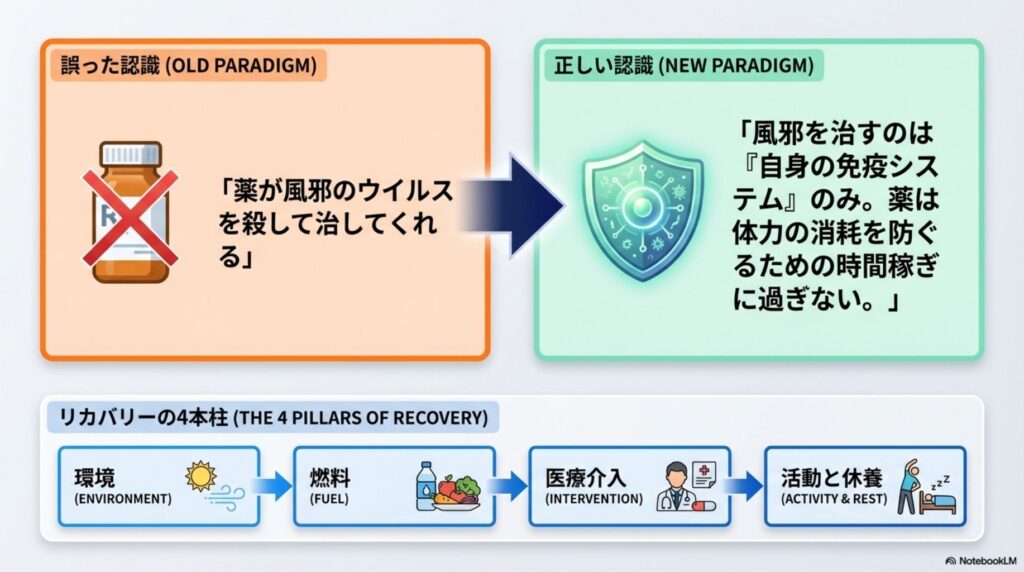 誤った認識 (OLD PARADIGM)

「薬が風邪のウイルスを殺して治してくれる」

正しい認識 (NEW PARADIGM)

「風邪を治すのは『自身の免疫システム』のみ。薬は体力の消耗を防ぐるための時間稼ぎに過ぎない。」

リカバリーの4本柱 (THE 4 PILLARS OF RECOVERY)

環境 (ENVIRONMENT)

燃料 (FUEL)

医療介入 (INTERVENTION)

活動と休養 (ACTIVITY & REST)

NotebookLM